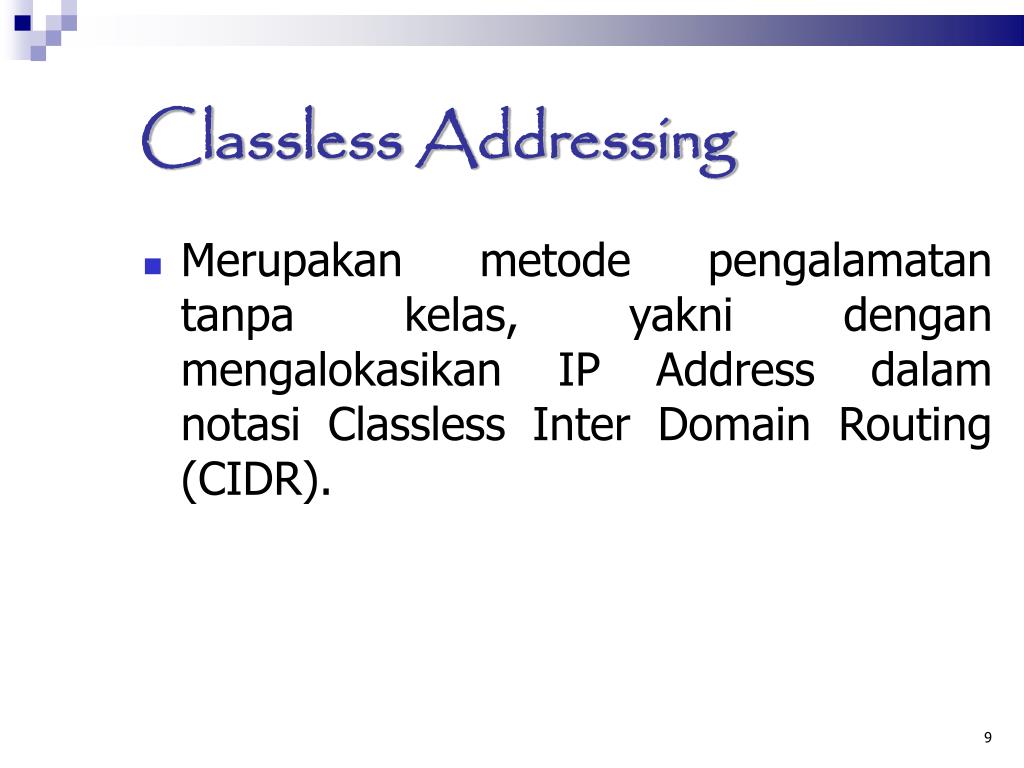 Classless Addressing

Merupakan metode pengalamatan tanpa kelas, yakni dengan mengalokasikan IP Address dalam notasi Classless Inter Domain Routing (CIDR).

9